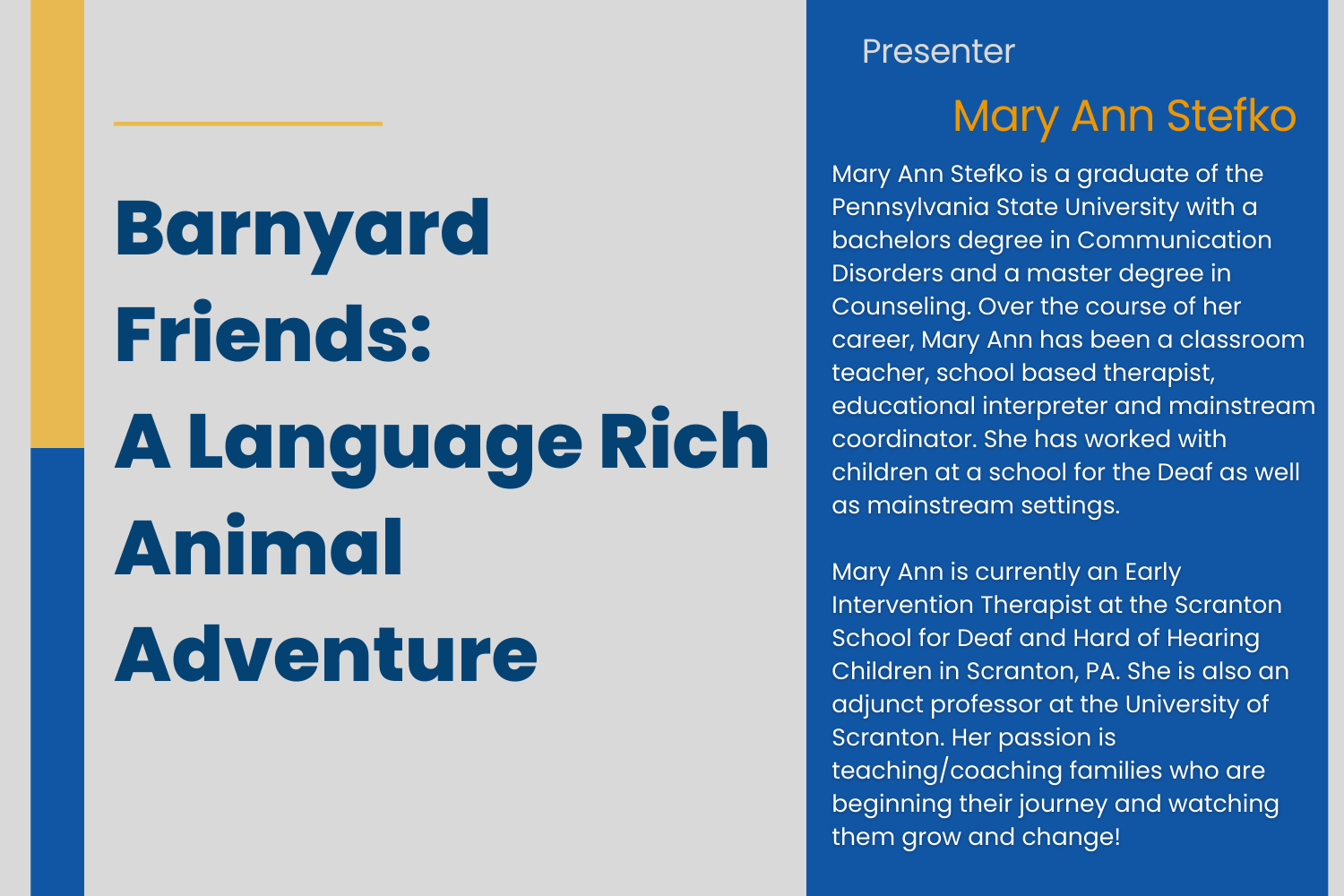 Barnyard Friends:
A Language Rich Animal Adventure

Presenter

Mary Ann Stefko

Mary Ann Stefko is a graduate of the Pennsylvania State University with a bachelors degree in Communication Disorders and a master degree in Counseling. Over the course of her career, Mary Ann has been a classroom teacher, school based therapist, educational interpreter and mainstream coordinator. She has worked with children at a school for the Deaf as well as mainstream settings.

Mary Ann is currently an Early Intervention Therapist at the Scranton School for Deaf and Hard of Hearing Children in Scranton, PA. She is also an adjunct professor at the University of Scranton. Her passion is teaching/coaching families who are beginning their journey and watching them grow and change!